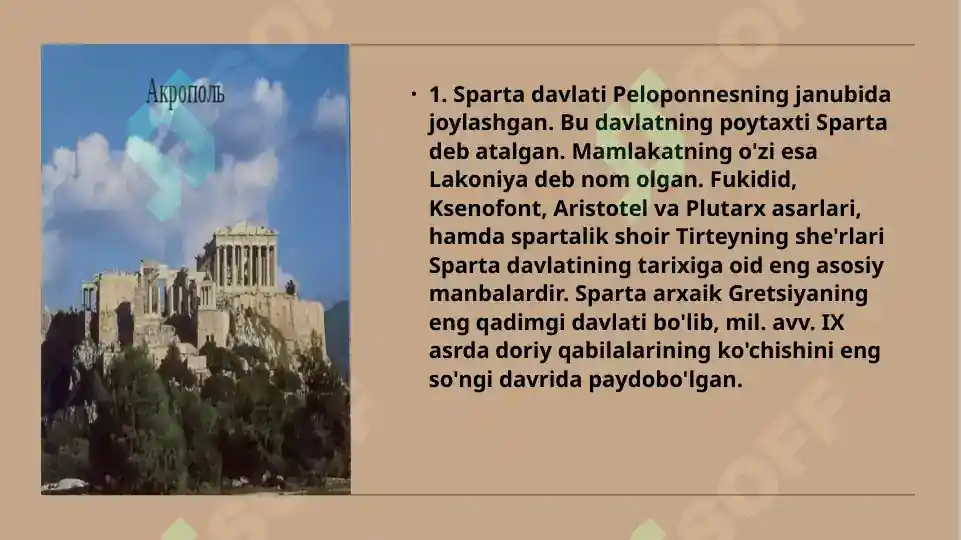 Акрополь

• 1. Sparta davlati Peloponnesning janubida joylashgan. Bu davlatning poytaxti Sparta deb atalgan. Mamlakatning o'zi esa Lakoniya deb nom olgan. Fukidid, Ksenofont, Aristotel va Plutarx asarlari, hamda spartalik shoir Tirteyning she'rlari Sparta davlatining tarixiga oid eng asosiy manbalardir. Sparta arxaik Gretsiyaning eng qadimgi davlati bo'lib, mil. avv. IX asrda doriy qabilalarining ko'chishini eng so'ngi davrida paydobo'lgan.

SOFF